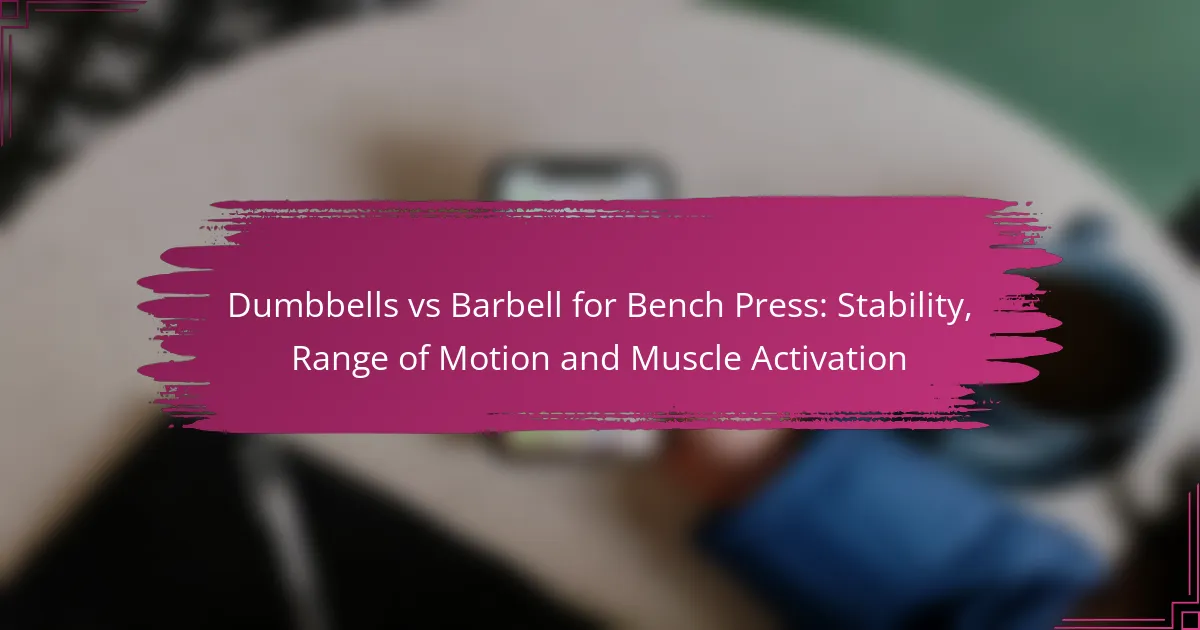 Dumbbells vs Barbell for Bench Press: Stability, Range of Motion and Muscle Activation